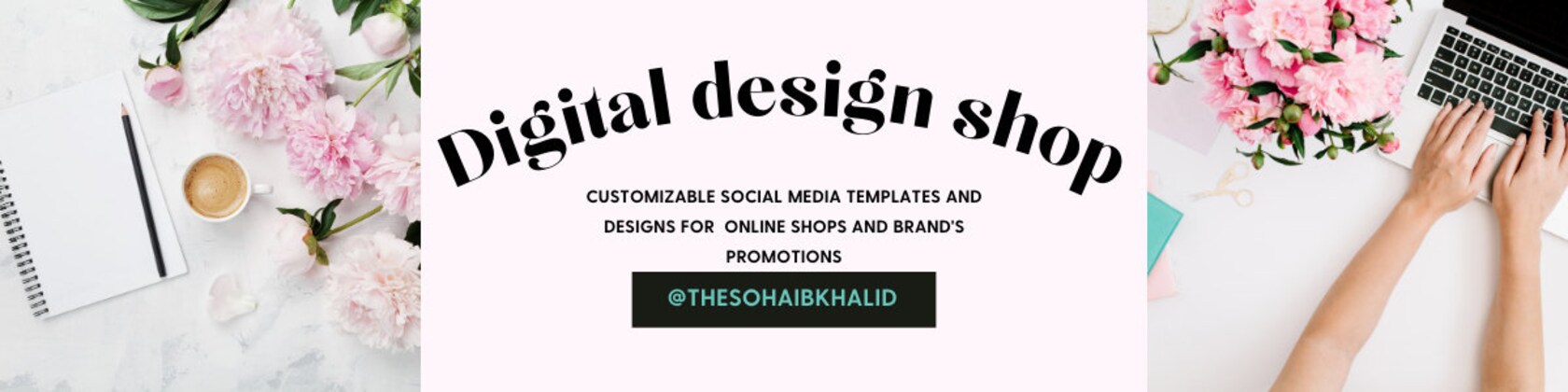 Digital design shop

CUSTOMIZABLE SOCIAL MEDIA TEMPLATES AND DESIGNS FOR ONLINE SHOPS AND BRAND'S PROMOTIONS

@THESOHAIBKHALID